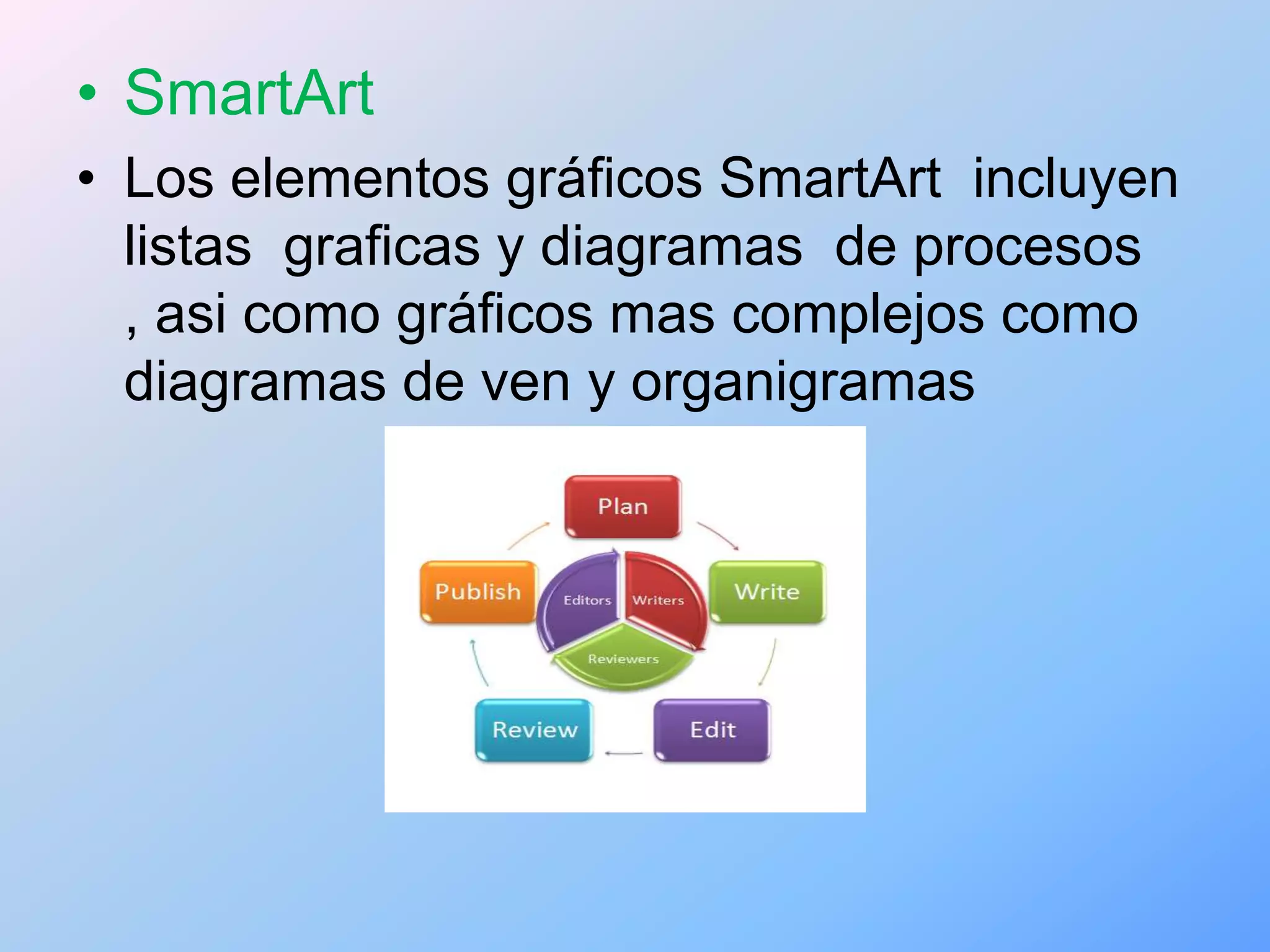 • SmartArt

• Los elementos gráficos SmartArt incluyen listas graficas y diagramas de procesos , asi como gráficos mas complejos como diagramas de ven y organigramas

Plan
Write
Edit
Review
Publish
Editors
Writers
Reviewers